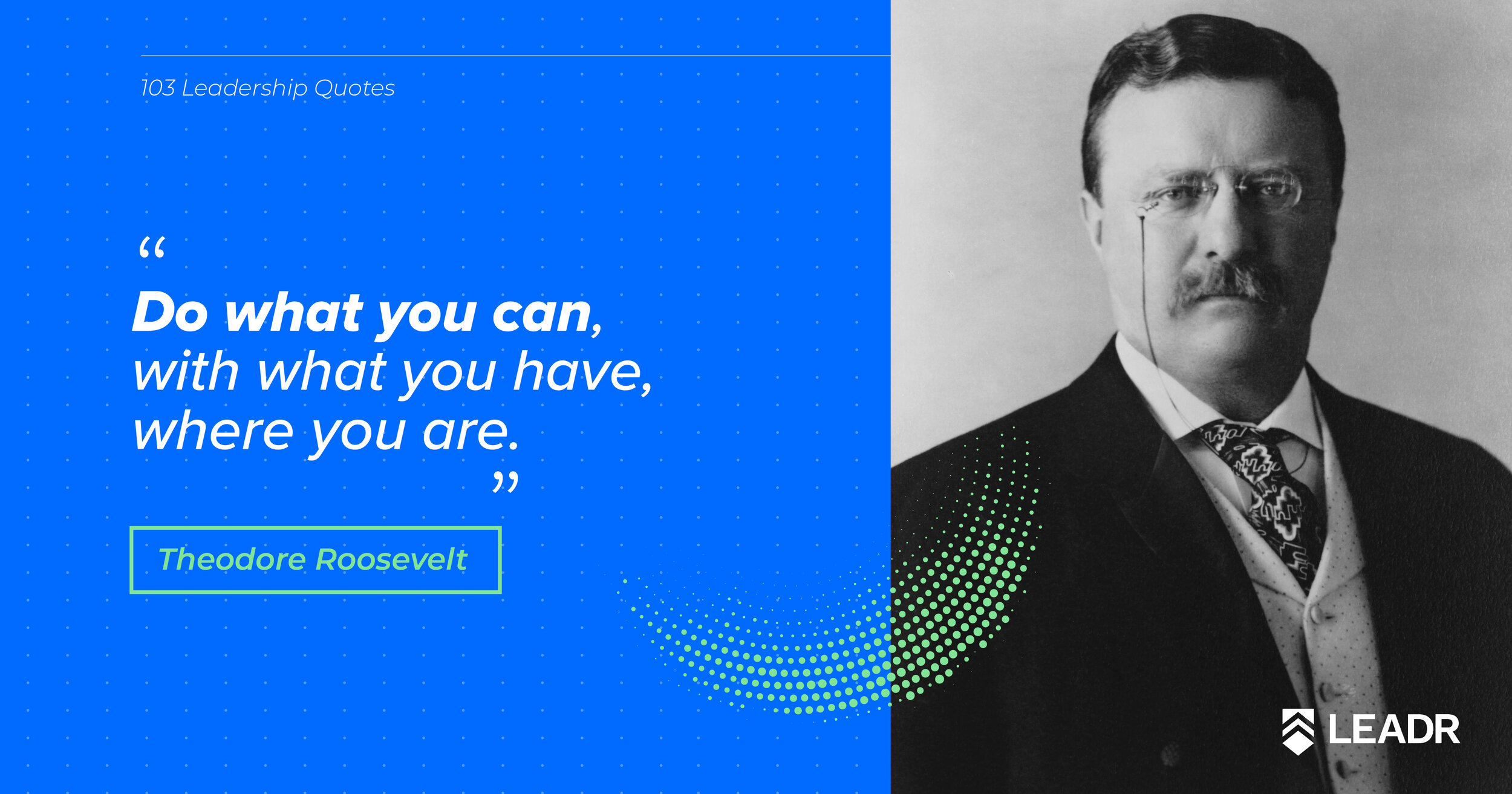 103 Leadership Quotes

“

Do what you can, with what you have, where you are.

”

Theodore Roosevelt

LEADR